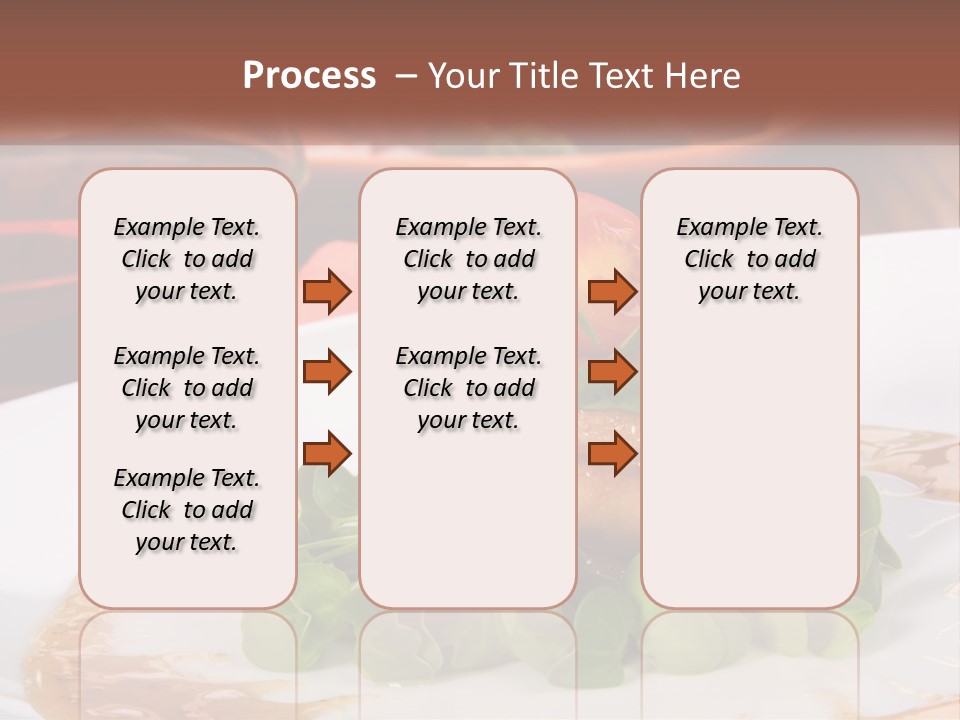 Process – Your Title Text Here

Example Text. Click to add your text.

Example Text. Click to add your text.

Example Text. Click to add your text.

Example Text. Click to add your text.

Example Text. Click to add your text.

Example Text. Click to add your text.